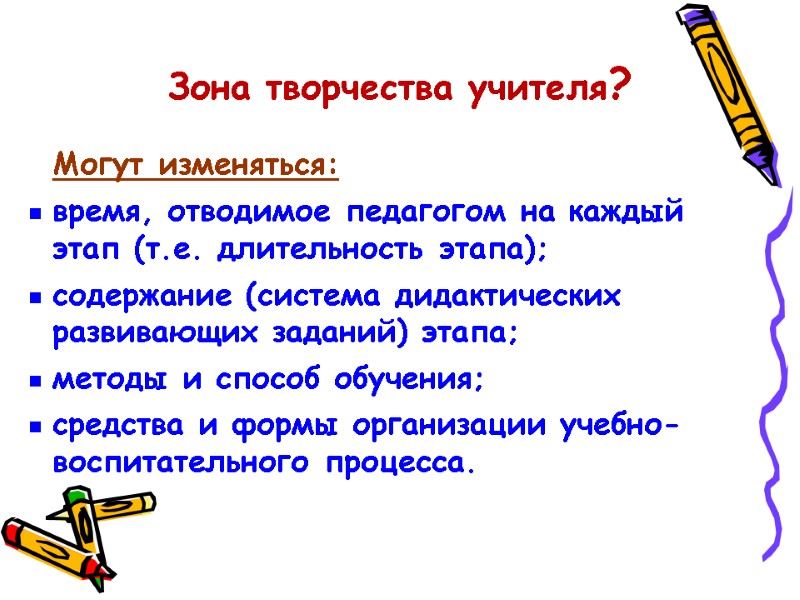 Зона творчества учителя?

Могут изменяться:

- время, отводимое педагогом на каждый этап (т.е. длительность этапа);
- содержание (система дидактических развивающих заданий) этапа;
- методы и способ обучения;
- средства и формы организации учебно-воспитательного процесса.